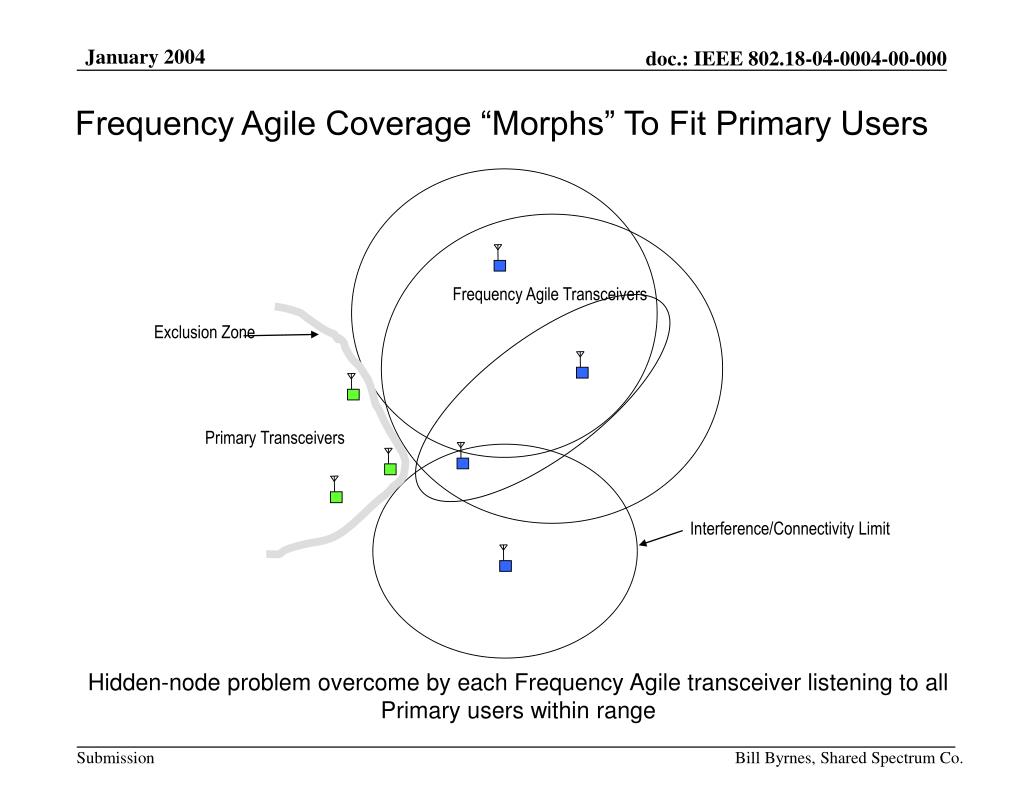 January 2004

doc.: IEEE 802.18-04-0004-00-000

Frequency Agile Coverage “Morphs” To Fit Primary Users

Frequency Agile Transceivers

Exclusion Zone

Primary Transceivers

Interference/Connectivity Limit

Hidden-node problem overcome by each Frequency Agile transceiver listening to all Primary users within range

Submission

Bill Byrnes, Shared Spectrum Co.